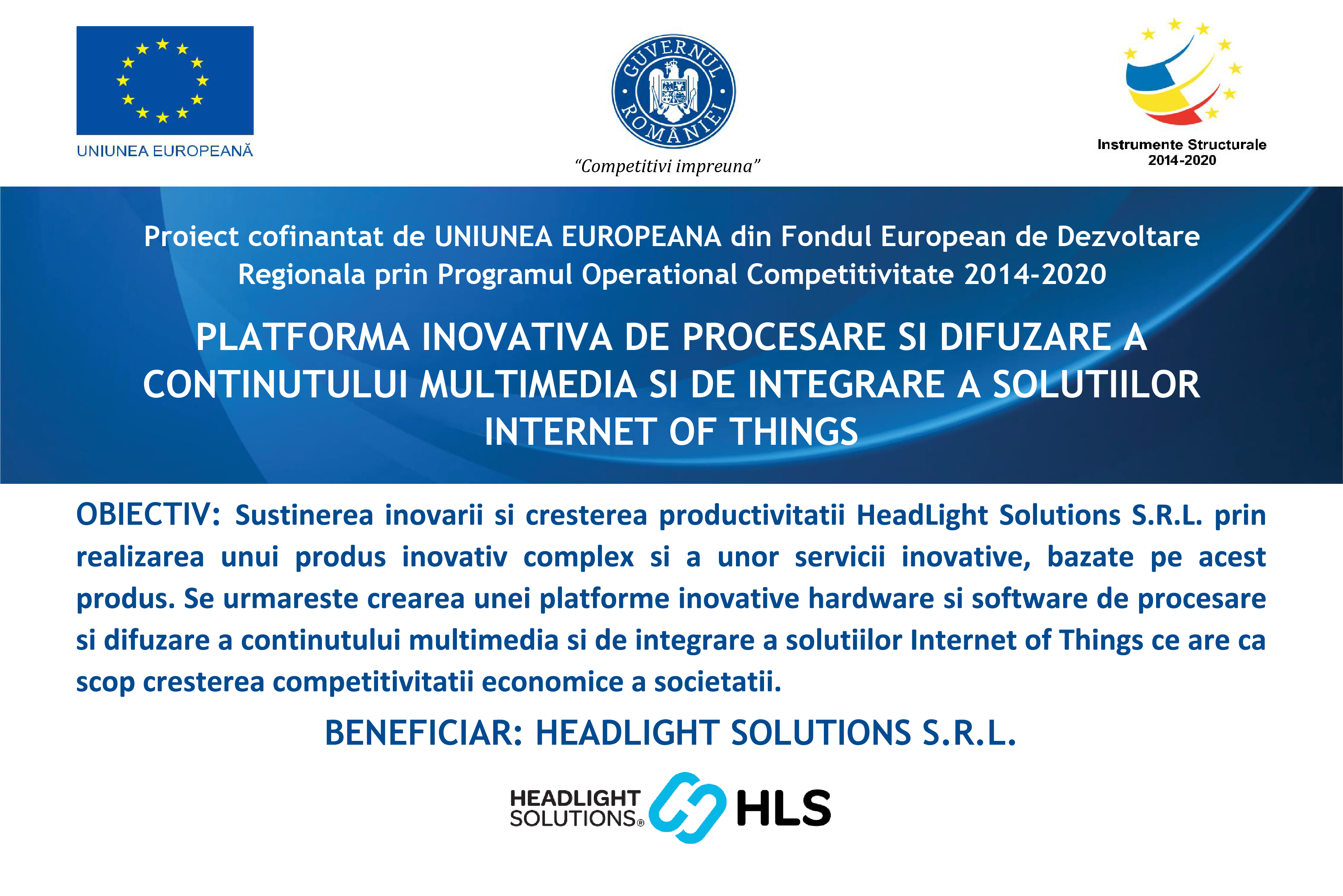 UNIUNEA EUROPEANĂ

GUVERNUL ROMÂNIEI

"Competitivi impreuna"

Instrumente Structurale
2014-2020

Proiect cofinantat de UNIUNEA EUROPEANA din Fondul European de Dezvoltare Regionala prin Programul Operational Competitivitate 2014-2020

PLATFORMA INOVATIVA DE PROCESARE SI DIFUZARE A CONTINUTULUI MULTIMEDIA SI DE INTEGRARE A SOLUTIILOR INTERNET OF THINGS

OBIECTIV: Sustinerea inovarii si cresterea productivitatii HeadLight Solutions S.R.L. prin realizarea unui produs inovativ complex si a unor servicii inovative, bazate pe acest produs. Se urmareste crearea unei platforme inovative hardware si software de procesare si difuzare a continutului multimedia si de integrare a solutiilor Internet of Things ce are ca scop cresterea competitivitatii economice a societatii.

BENEFICIAR: HEADLIGHT SOLUTIONS S.R.L.

HEADLIGHT SOLUTIONS® HLS